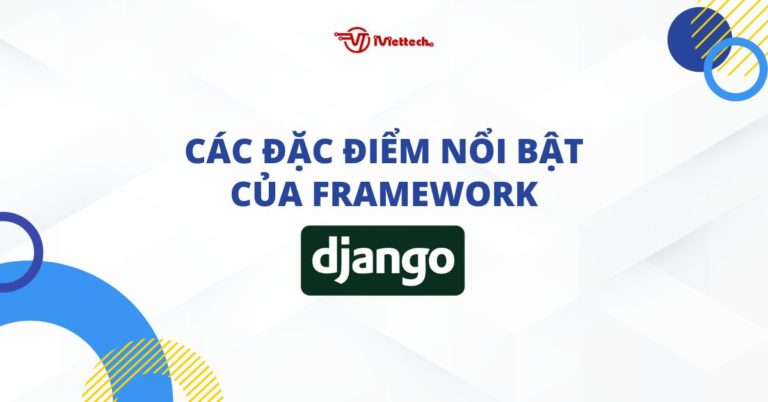 iViettech

CÁC ĐẶC ĐIỂM NỔI BẬT CỦA FRAMEWORK

django